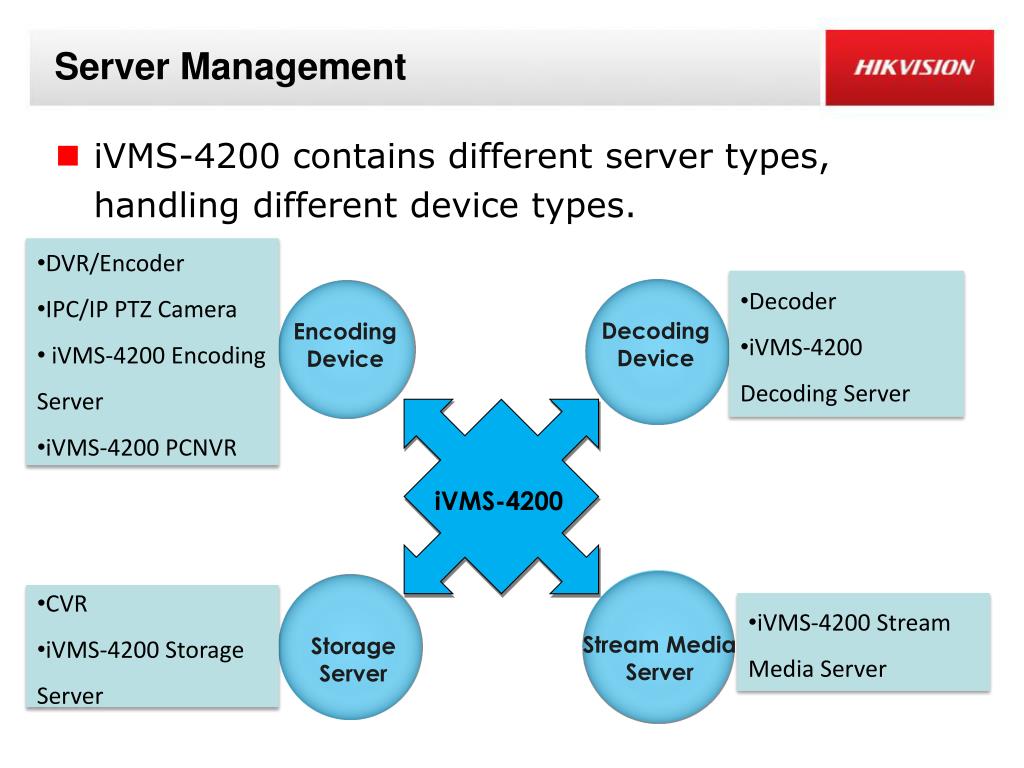 Server Management

HIKVISION

iVMS-4200 contains different server types, handling different device types.

•DVR/Encoder

•IPC/IP PTZ Camera

• iVMS-4200 Encoding Server

•iVMS-4200 PCNVR

Encoding Device

Decoding Device

•Decoder

•iVMS-4200 Decoding Server

iVMS-4200

•CVR

•iVMS-4200 Storage Server

Storage Server

Stream Media Server

•iVMS-4200 Stream Media Server